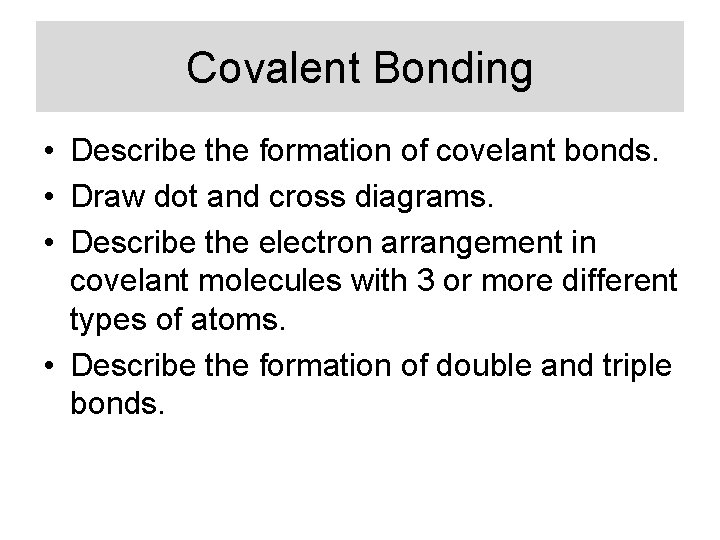 Covalent Bonding

• Describe the formation of covelant bonds.
• Draw dot and cross diagrams.
• Describe the electron arrangement in covelant molecules with 3 or more different types of atoms.
• Describe the formation of double and triple bonds.